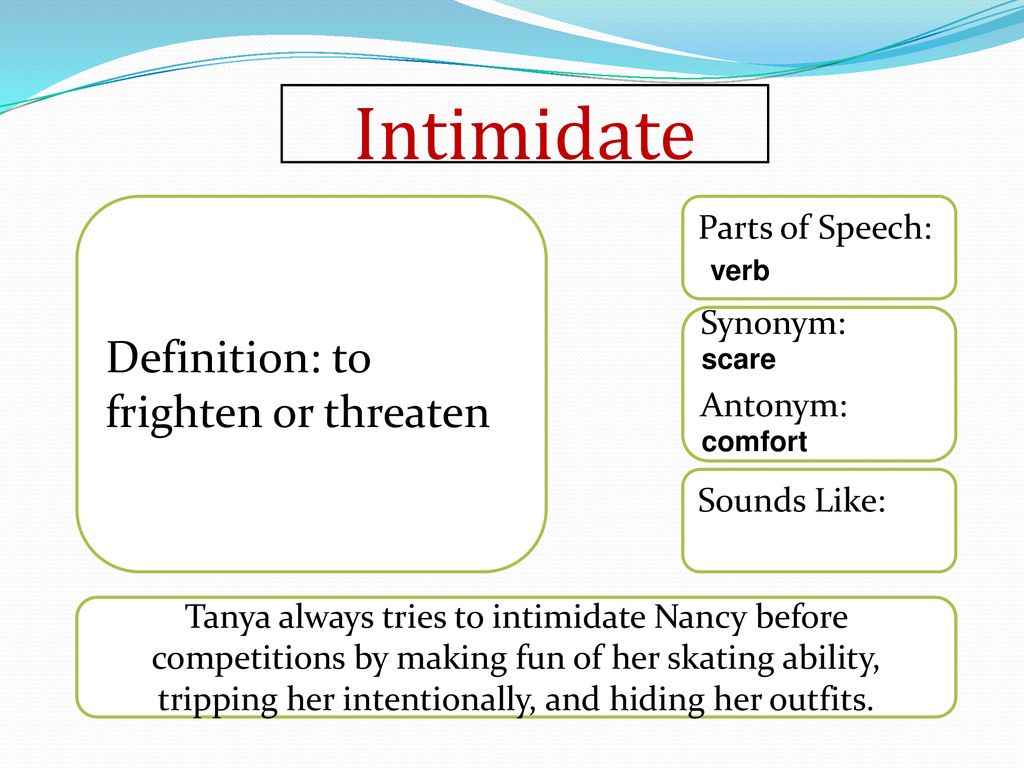 Intimidate

Definition: to frighten or threaten

Parts of Speech:
verb

Synonym:
scare

Antonym:
comfort

Sounds Like:

Tanya always tries to intimidate Nancy before competitions by making fun of her skating ability, tripping her intentionally, and hiding her outfits.